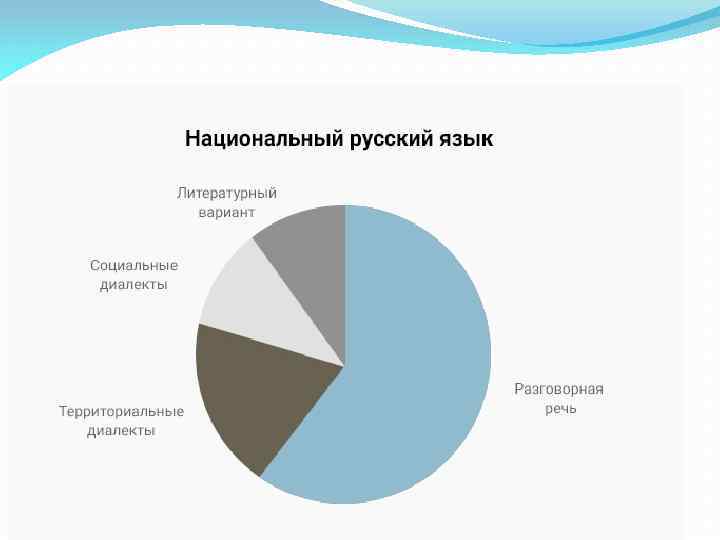 Национальный русский язык

Литературный вариант

Социальные диалекты

Территориальные диалекты

Разговорная речь